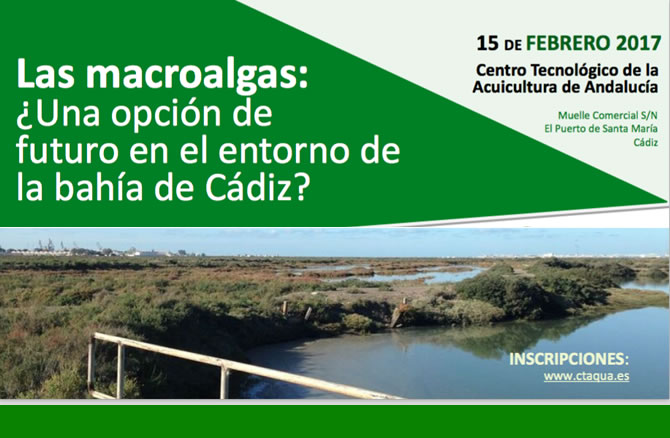 Las macroalgas:
¿Una opción de futuro en el entorno de la bahía de Cádiz?

15 DE FEBRERO 2017

Centro Tecnológico de la Acuicultura de Andalucía

Muelle Comercial S/N
El Puerto de Santa María
Cádiz

INSCRIPCIONES:
www.ctaqua.es